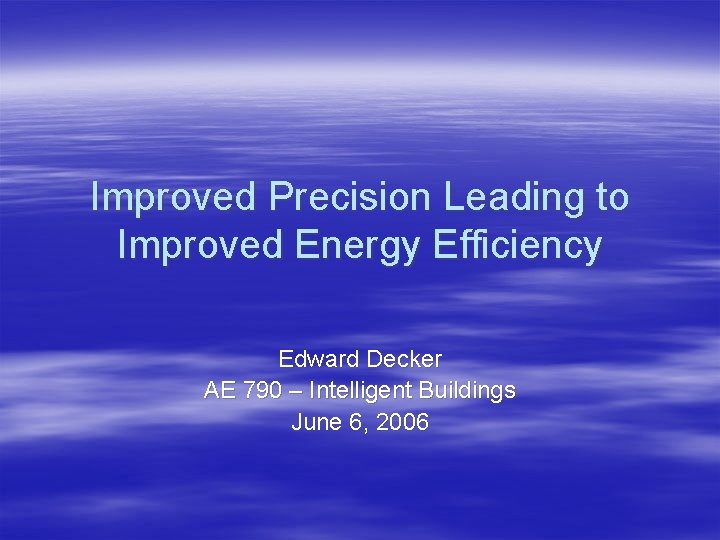 Improved Precision Leading to Improved Energy Efficiency

Edward Decker
AE 790 – Intelligent Buildings
June 6, 2006